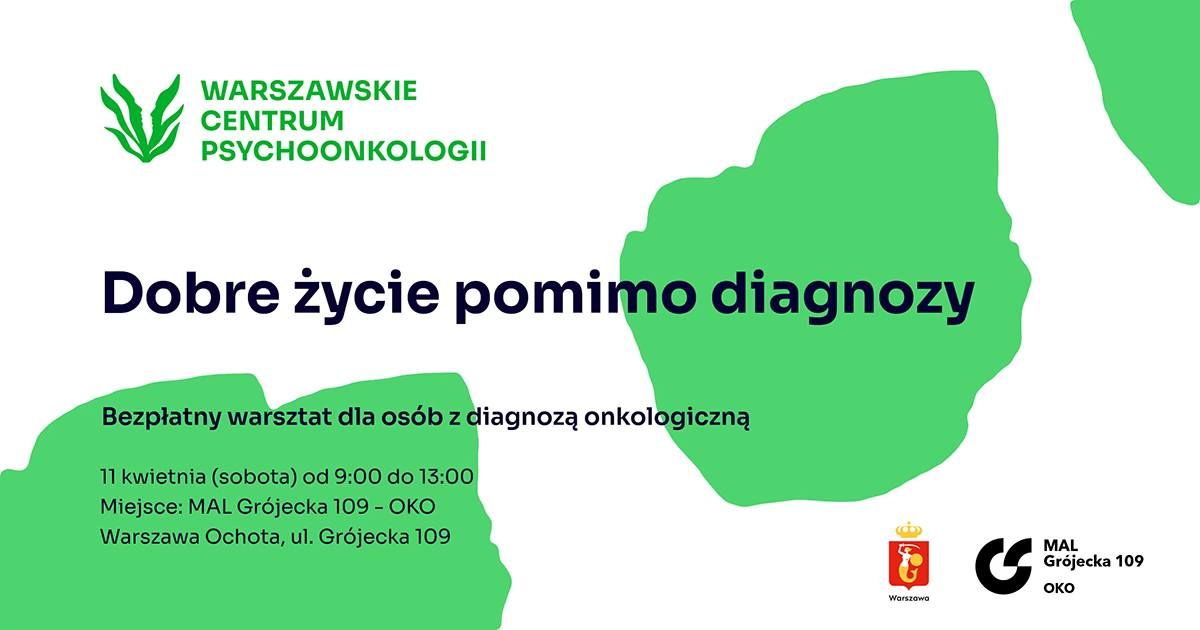 WARSZAWSKIE CENTRUM PSYCHOONKOLOGII

Dobre życie pomimo diagnozy

Bezpłatny warsztat dla osób z diagnozą onkologiczną

11 kwietnia (sobota) od 9:00 do 13:00
Miejsce: MAL Grójecka 109 – OKO
Warszawa Ochota, ul. Grójecka 109

Warszawa

MAL Grójecka 109
OKO